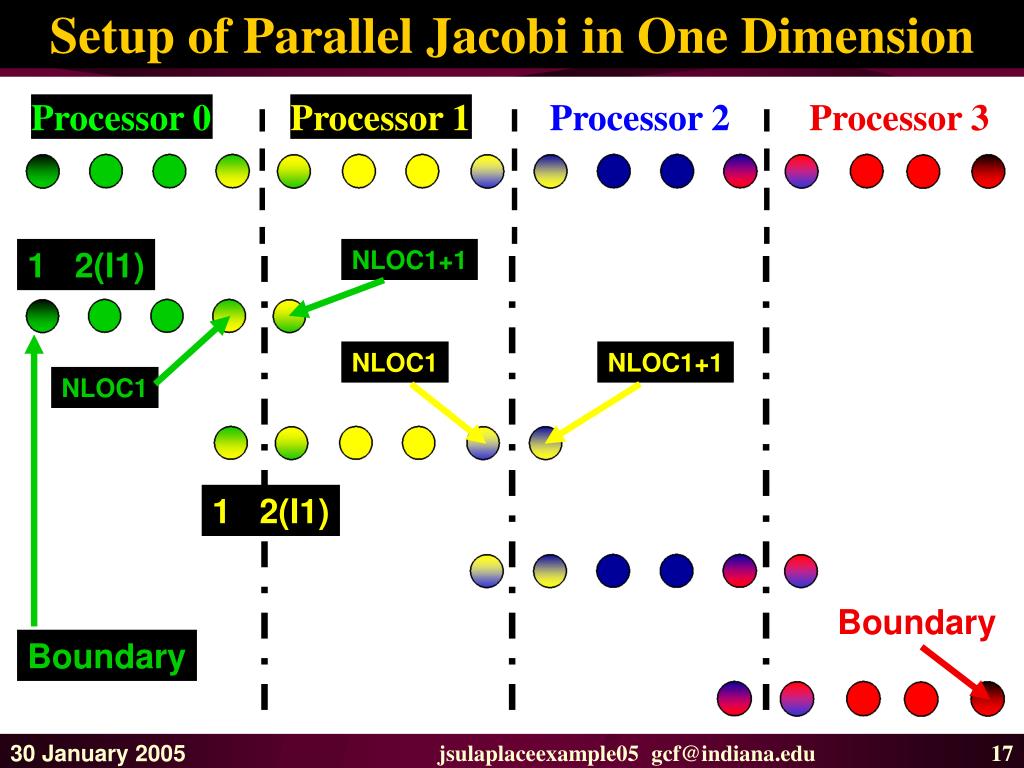 Setup of Parallel Jacobi in One Dimension

Processor 0

Processor 1

Processor 2

Processor 3

1 2(I1)

NLOC1+1

NLOC1

NLOC1

NLOC1+1

1 2(I1)

Boundary

Boundary

30 January 2005

jsulaplaceexample05 gcf@indiana.edu

17